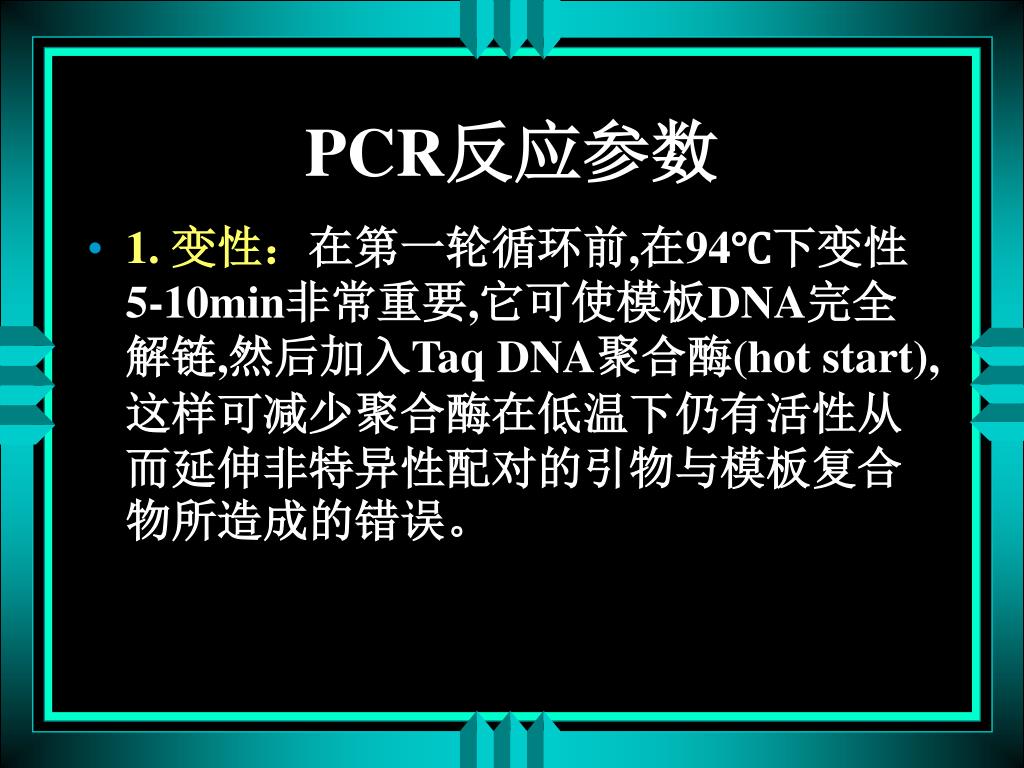 PCR反应参数

• 1. 变性：在第一轮循环前,在94℃下变性5-10min非常重要,它可使模板DNA完全解链,然后加入Taq DNA聚合酶(hot start),这样可减少聚合酶在低温下仍有活性从而延伸非特异性配对的引物与模板复合物所造成的错误。